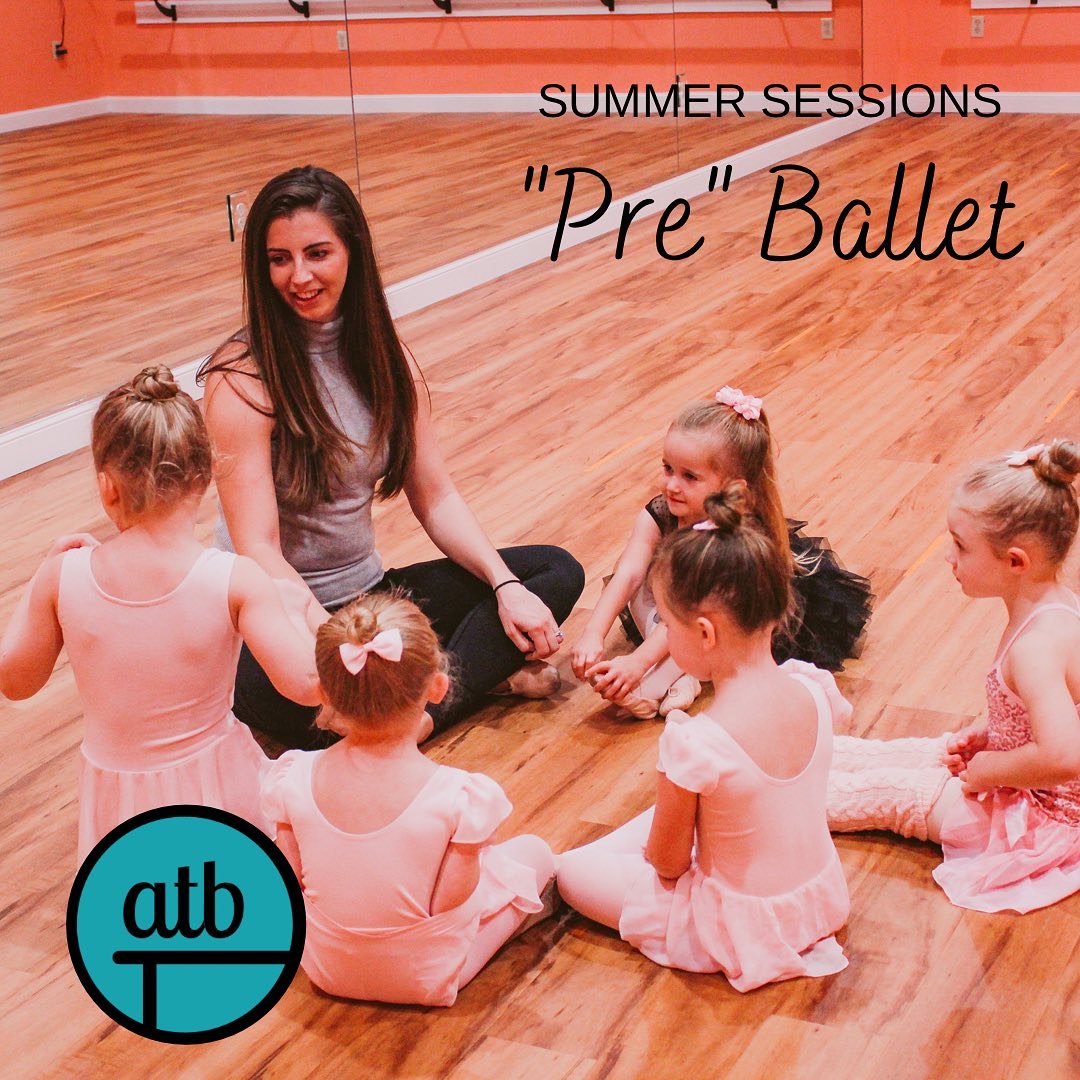 SUMMER SESSIONS

"Pre" Ballet

atb